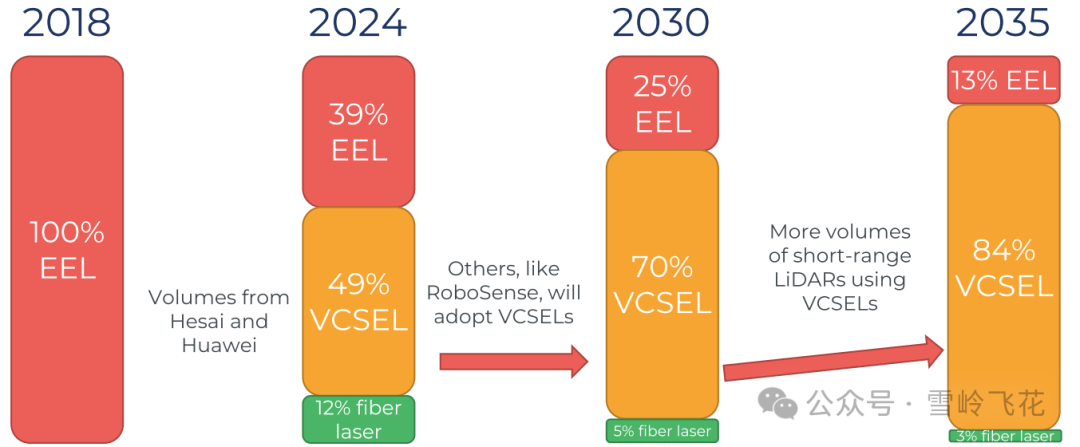 2018

100% EEL

Volumes from Hesai and Huawei

2024

39% EEL

49% VCSEL

12% fiber laser

Others, like RoboSense, will adopt VCSELs

2030

25% EEL

70% VCSEL

5% fiber laser

More volumes of short-range LiDARs using VCSELs

2035

13% EEL

84% VCSEL

3% fiber laser

公众号 · 雪岭飞花